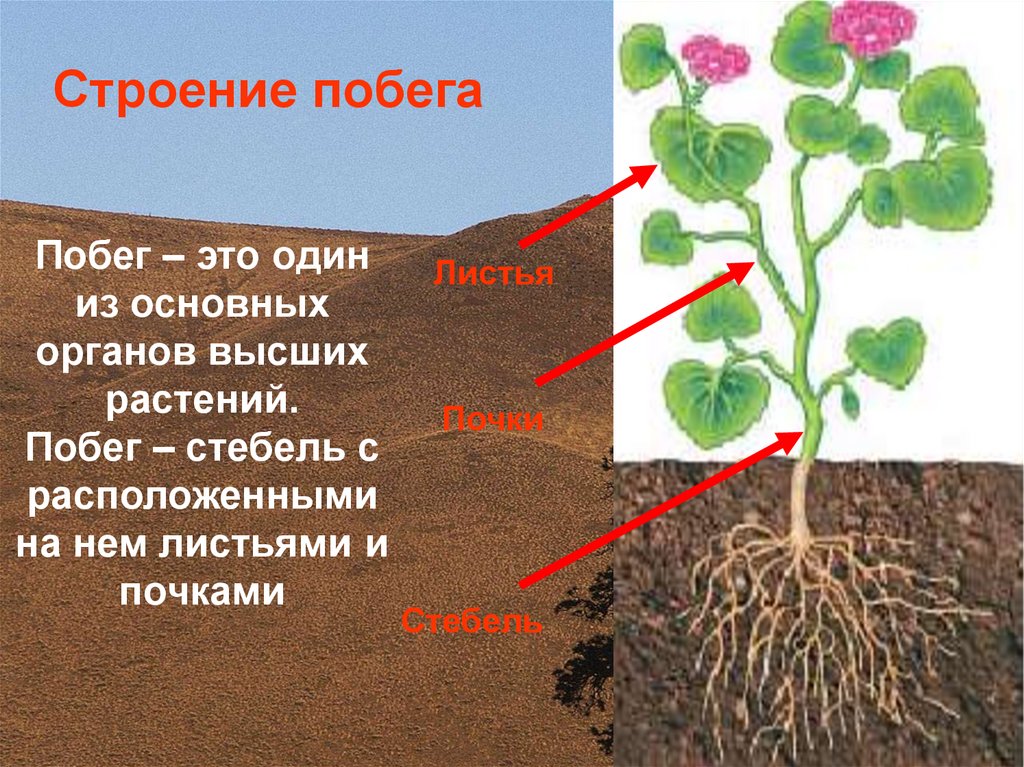 Строение побега

Побег – это один из основных органов высших растений.
Побег – стебель с расположенными на нем листьями и почками

Листья

Почки

Стебель